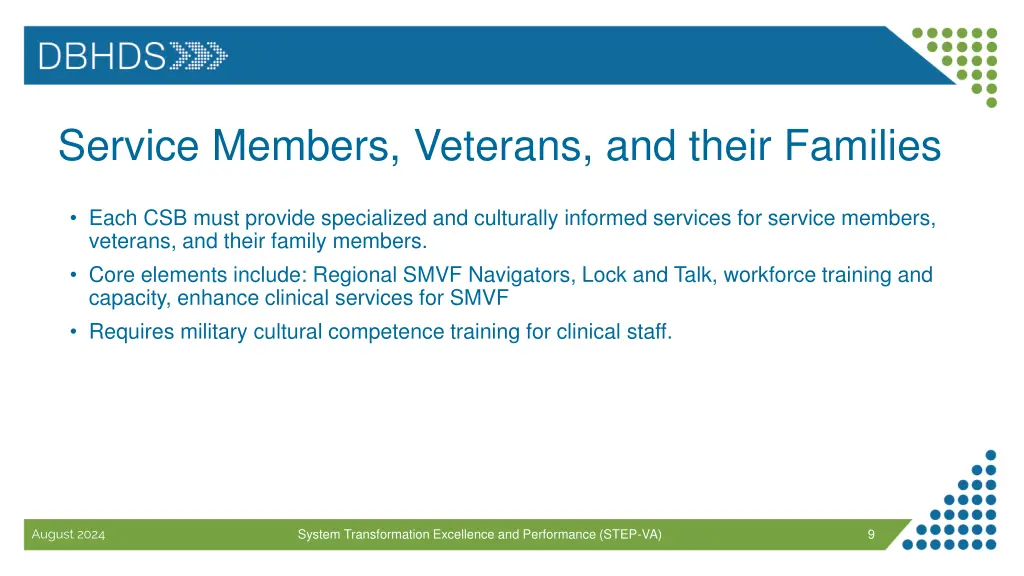 DBHDS

Service Members, Veterans, and their Families

• Each CSB must provide specialized and culturally informed services for service members, veterans, and their family members.
• Core elements include: Regional SMVF Navigators, Lock and Talk, workforce training and capacity, enhance clinical services for SMVF
• Requires military cultural competence training for clinical staff.

August 2024

System Transformation Excellence and Performance (STEP-VA)

9